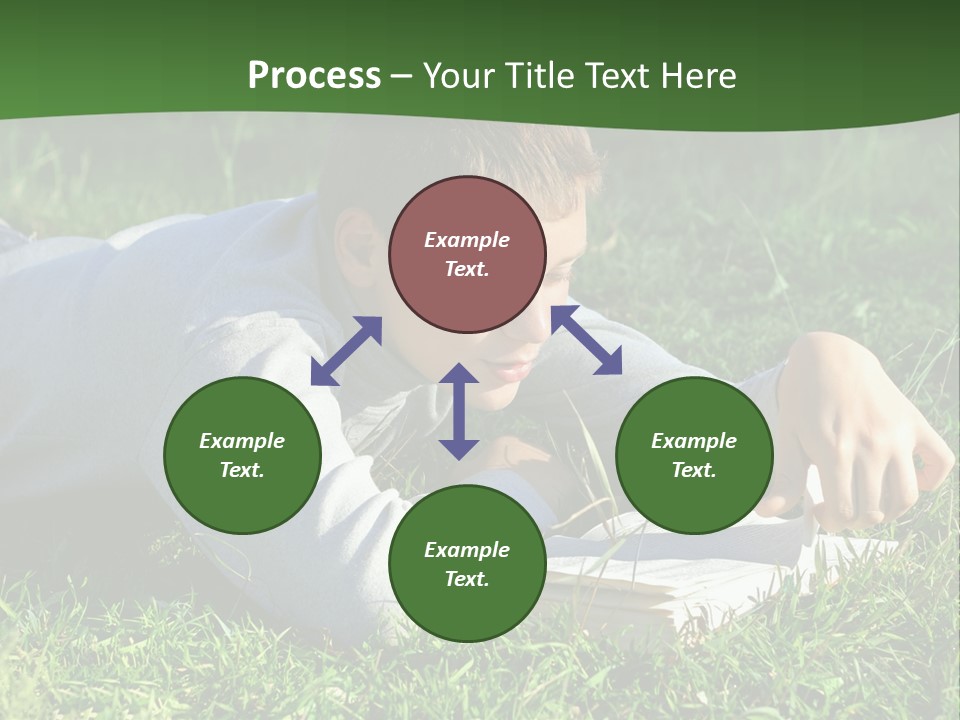 Process – Your Title Text Here

Example Text.

Example Text.

Example Text.

Example Text.